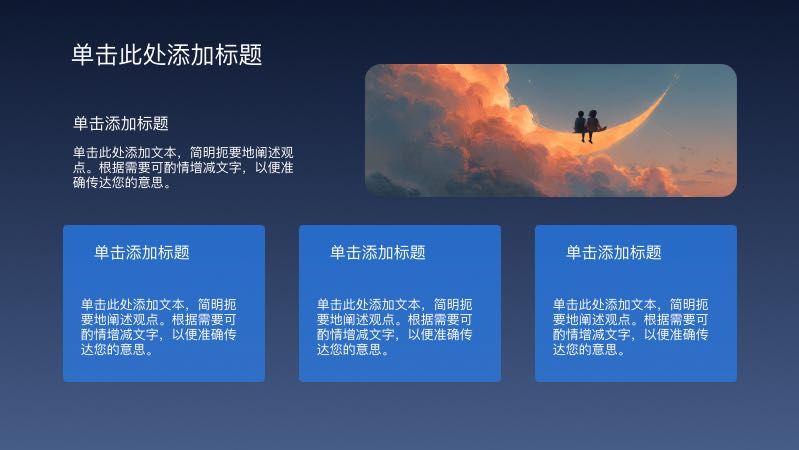 单击此处添加标题

单击添加标题

单击此处添加文本，简明扼要地阐述观点。根据需要可酌情增减文字，以便准确传达您的意思。

单击添加标题

单击此处添加文本，简明扼要地阐述观点。根据需要可酌情增减文字，以便准确传达您的意思。

单击添加标题

单击此处添加文本，简明扼要地阐述观点。根据需要可酌情增减文字，以便准确传达您的意思。

单击添加标题

单击此处添加文本，简明扼要地阐述观点。根据需要可酌情增减文字，以便准确传达您的意思。